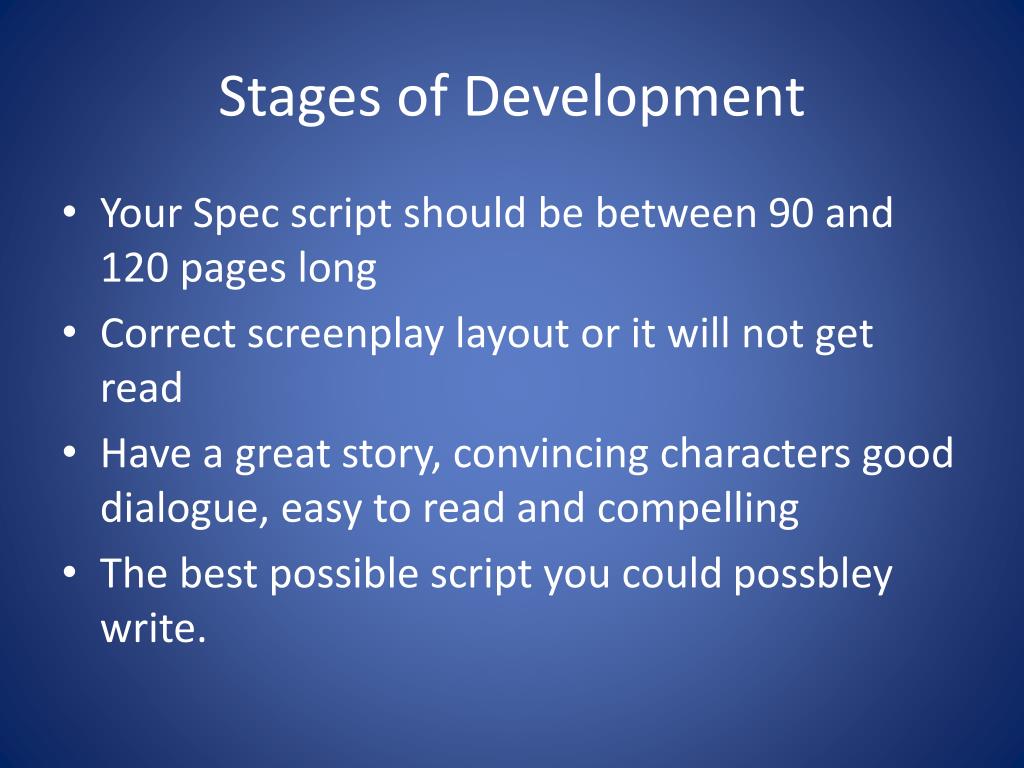 Stages of Development

• Your Spec script should be between 90 and 120 pages long
• Correct screenplay layout or it will not get read
• Have a great story, convincing characters good dialogue, easy to read and compelling
• The best possible script you could possbley write.